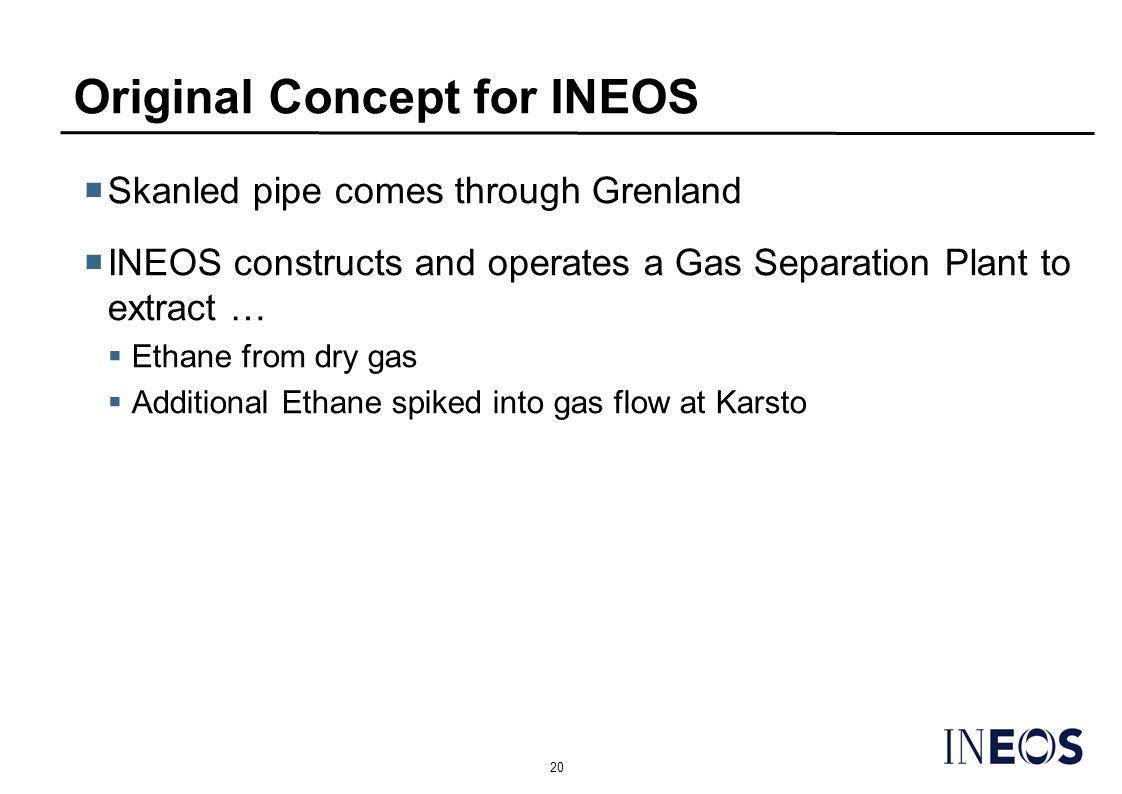 Original Concept for INEOS

Skanled pipe comes through Grenland

INEOS constructs and operates a Gas Separation Plant to extract …

Ethane from dry gas

Additional Ethane spiked into gas flow at Karsto

20

INEOS